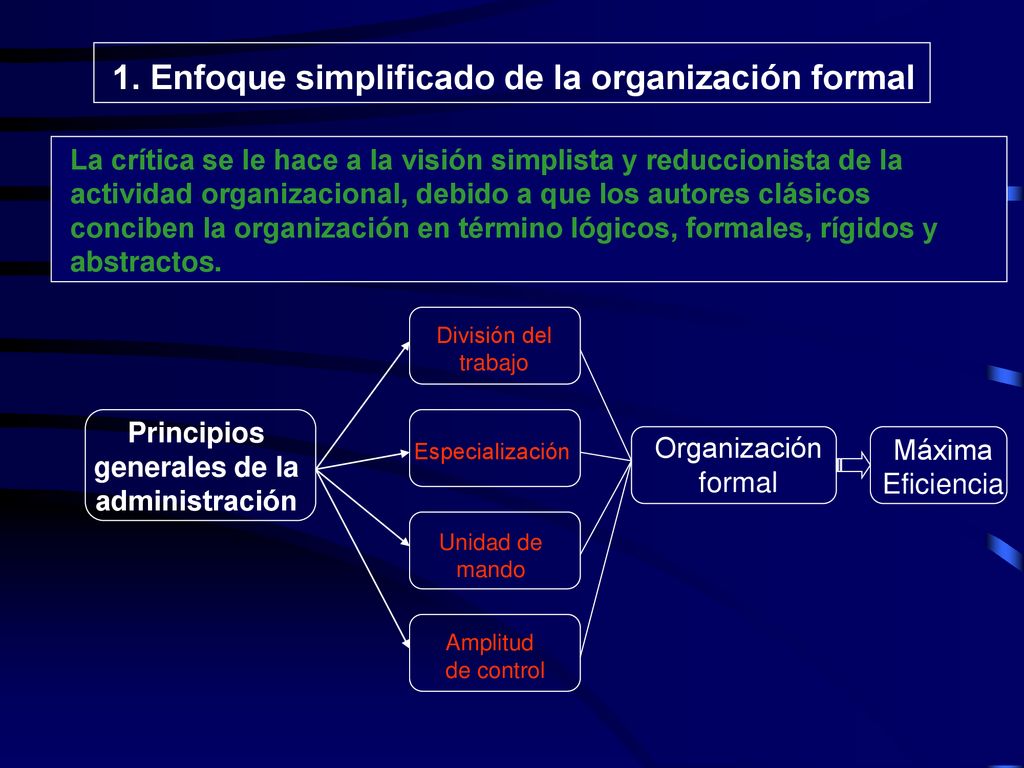 1. Enfoque simplificado de la organización formal

La crítica se le hace a la visión simplista y reduccionista de la actividad organizacional, debido a que los autores clásicos conciben la organización en término lógicos, formales, rígidos y abstractos.

Principios generales de la administración

División del trabajo

Especialización

Unidad de mando

Amplitud de control

Organización formal

Máxima Eficiencia